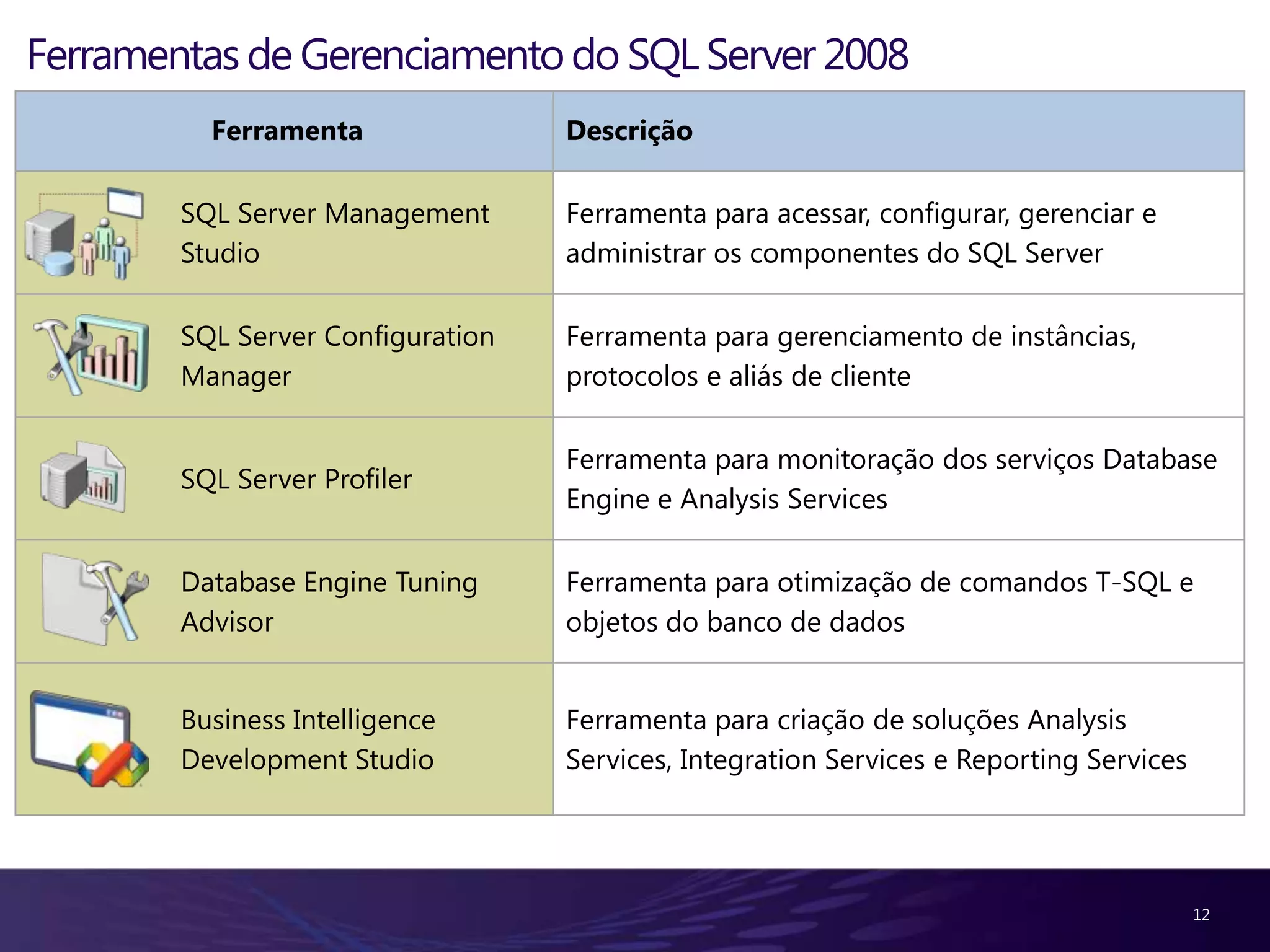 Ferramentas de Gerenciamento do SQL Server 2008

| Ferramenta | Descrição |
|---|---|
| SQL Server Management Studio | Ferramenta para acessar, configurar, gerenciar e administrar os componentes do SQL Server |
| SQL Server Configuration Manager | Ferramenta para gerenciamento de instâncias, protocolos e aliás de cliente |
| SQL Server Profiler | Ferramenta para monitoração dos serviços Database Engine e Analysis Services |
| Database Engine Tuning Advisor | Ferramenta para otimização de comandos T-SQL e objetos do banco de dados |
| Business Intelligence Development Studio | Ferramenta para criação de soluções Analysis Services, Integration Services e Reporting Services |

12